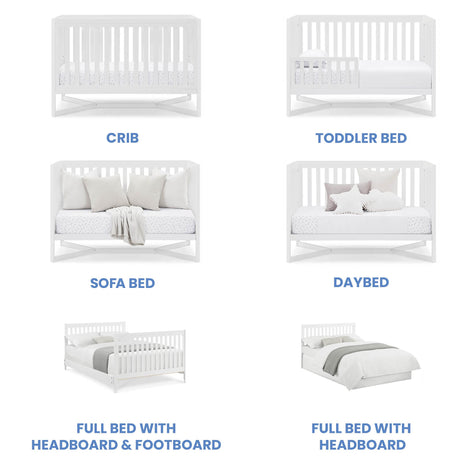 CRIB

TODDLER BED

SOFA BED

DAYBED

FULL BED WITH HEADBOARD & FOOTBOARD

FULL BED WITH HEADBOARD